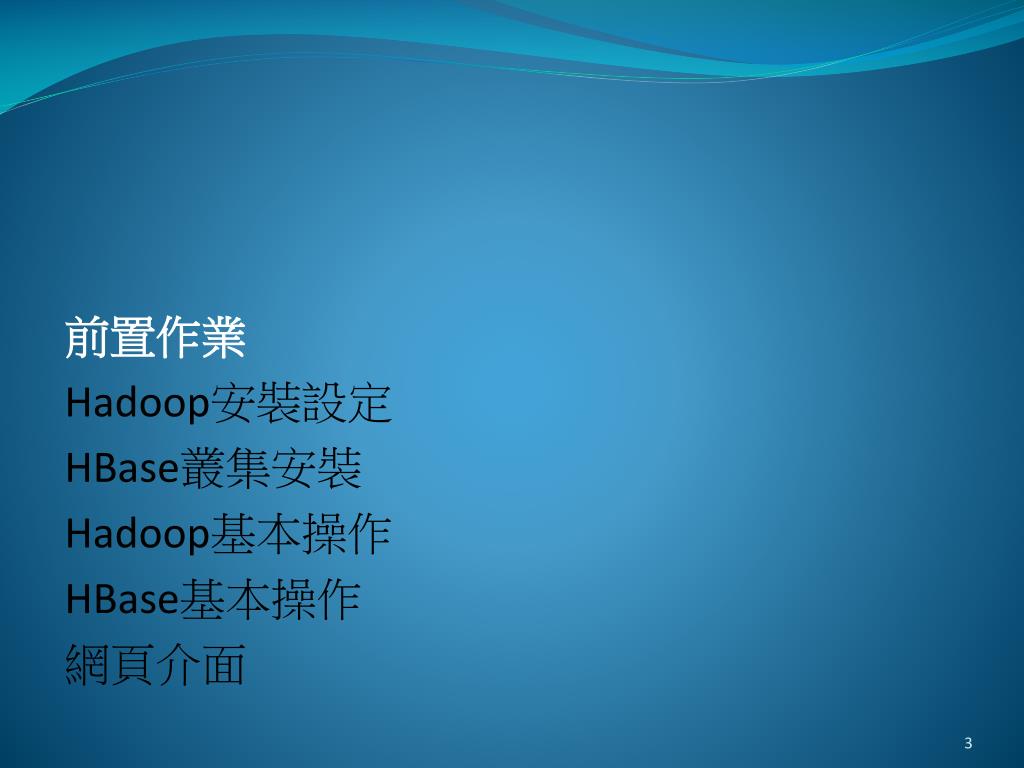 前置作業
Hadoop安裝設定
HBase叢集安裝
Hadoop基本操作
HBase基本操作
網頁介面

3